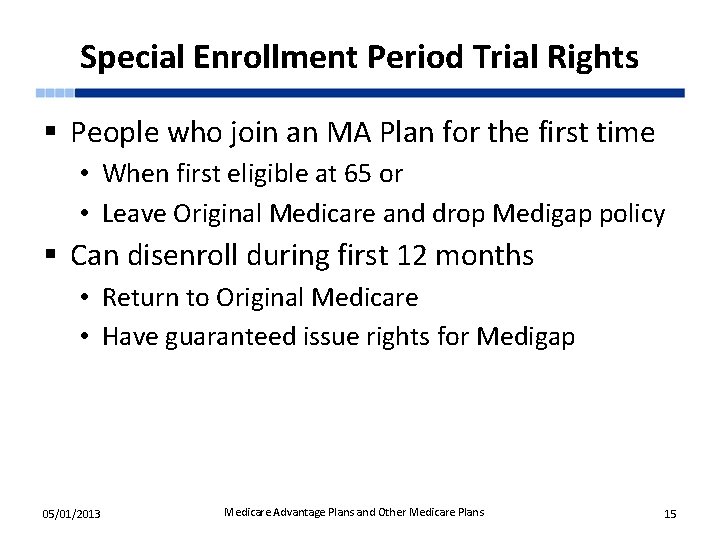 Special Enrollment Period Trial Rights

▪ People who join an MA Plan for the first time
• When first eligible at 65 or
• Leave Original Medicare and drop Medigap policy

▪ Can disenroll during first 12 months
• Return to Original Medicare
• Have guaranteed issue rights for Medigap

05/01/2013

Medicare Advantage Plans and Other Medicare Plans

15